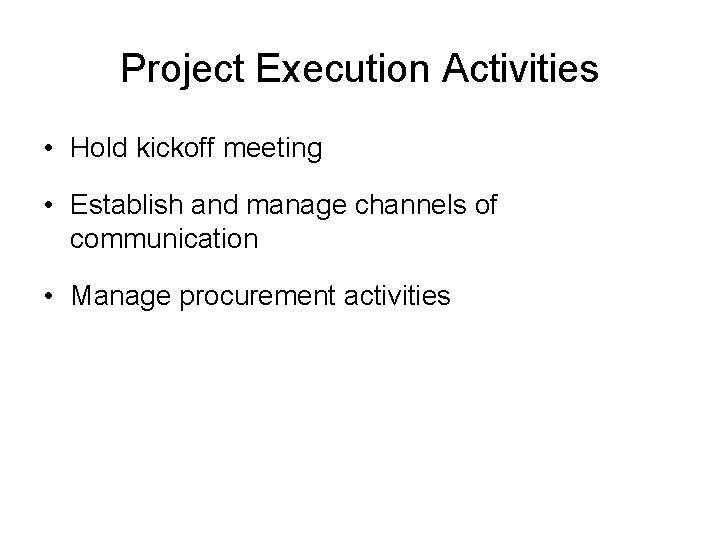 Project Execution Activities

• Hold kickoff meeting

• Establish and manage channels of communication

• Manage procurement activities